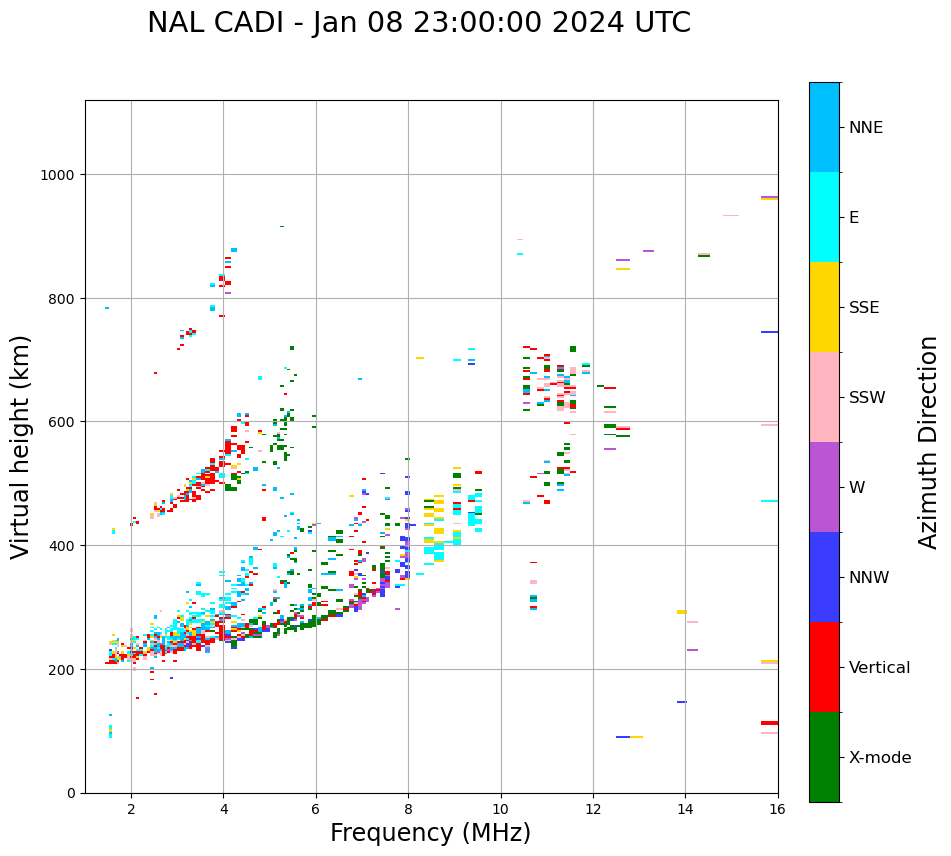 NAL CADI - Jan 08 23:00:00 2024 UTC

Virtual height (km)

1000
800
600
400
200
0

2
4
6
8
10
12
14
16

Frequency (MHz)

NNE
E
SSE
SSW
W
NNW
Vertical
X-mode

Azimuth Direction